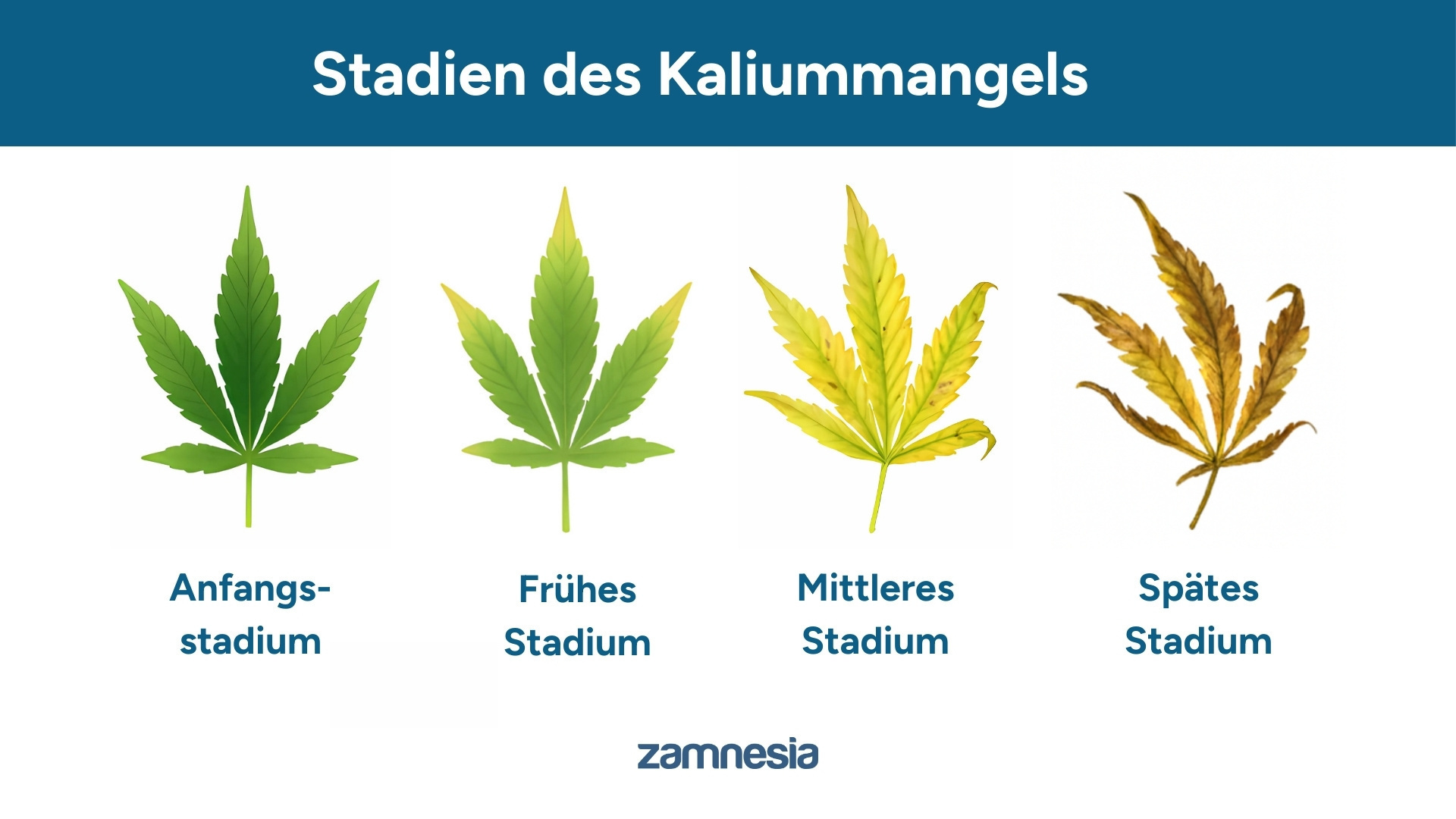 Stadien des Kaliummangels

Anfangsstadium

Frühes Stadium

Mittleres Stadium

Spätes Stadium

zamnesia